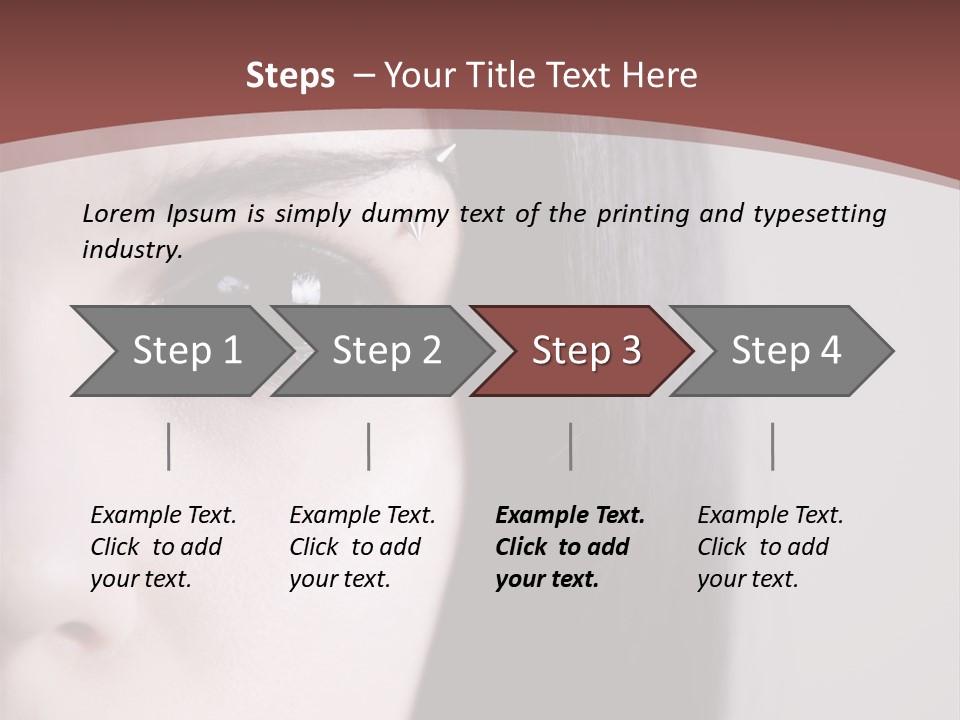 Steps – Your Title Text Here

Lorem Ipsum is simply dummy text of the printing and typesetting industry.

Step 1

Step 2

Step 3

Step 4

Example Text. Click to add your text.

Example Text. Click to add your text.

Example Text. Click to add your text.

Example Text. Click to add your text.